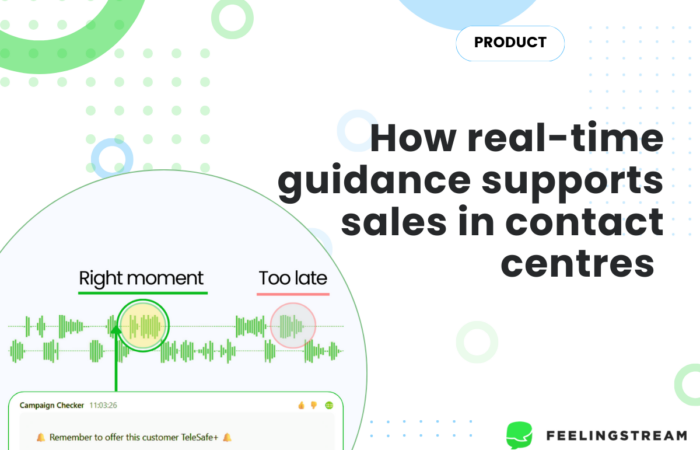 PRODUCT

How real-time guidance supports sales in contact centres

Right moment

Too late

Campaign Checker 11:03:26

🔔 Remember to offer this customer TeleSafe+ 🔔

FEELINGSTREAM